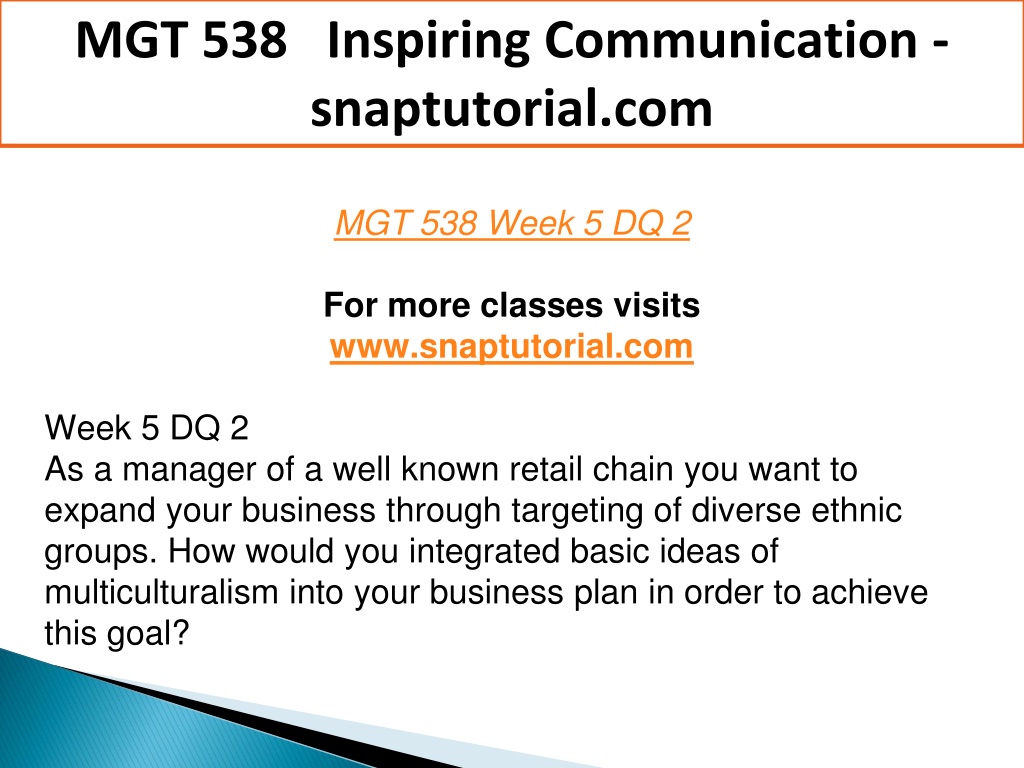 MGT 538 Inspiring Communication - snaptutorial.com

MGT 538 Week 5 DQ 2

For more classes visits
www.snaptutorial.com

Week 5 DQ 2
As a manager of a well known retail chain you want to expand your business through targeting of diverse ethnic groups. How would you integrated basic ideas of multiculturalism into your business plan in order to achieve this goal?